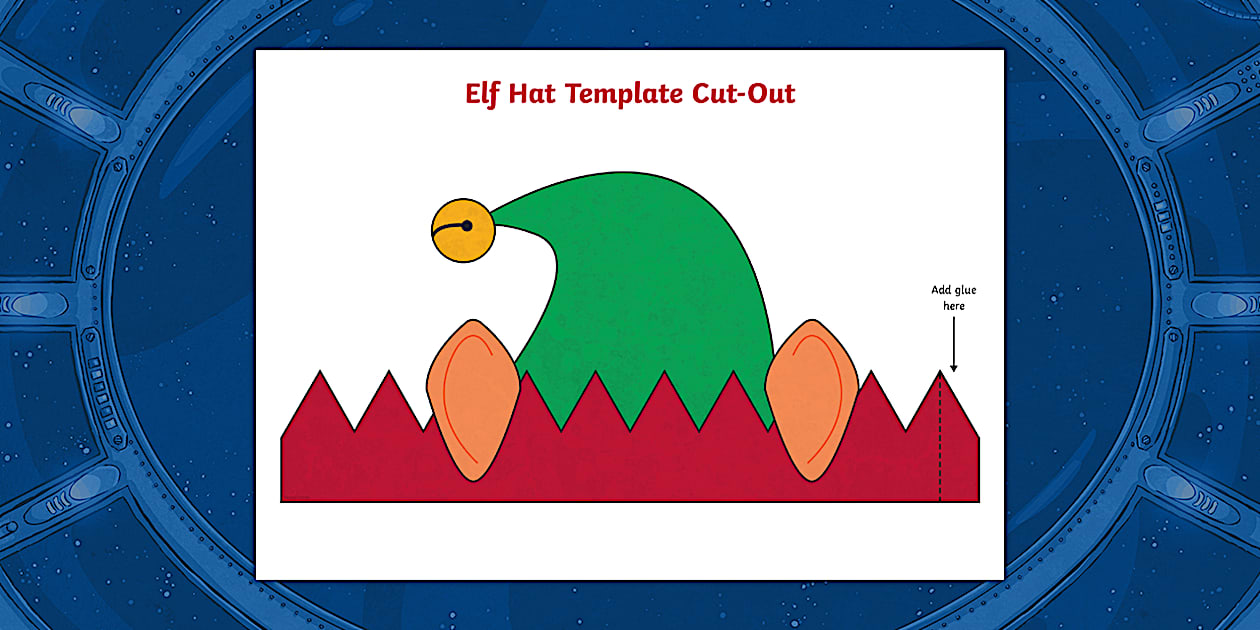 Elf Hat Template Cut-Out

Add glue here